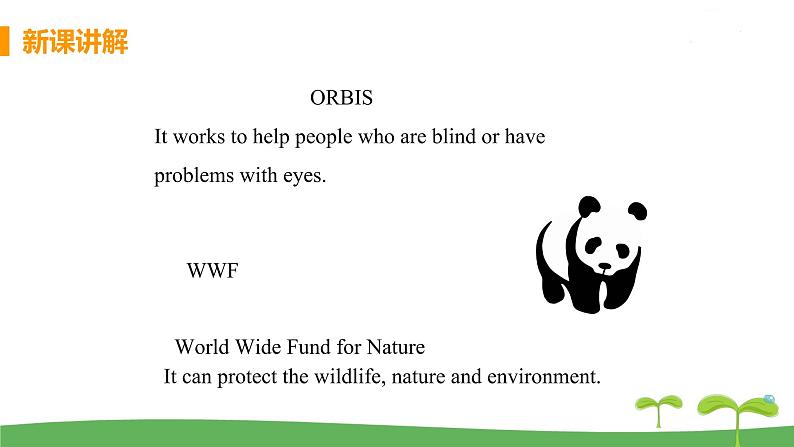 新课讲解

ORBIS

It works to help people who are blind or have problems with eyes.

WWF

World Wide Fund for Nature
It can protect the wildlife, nature and environment.